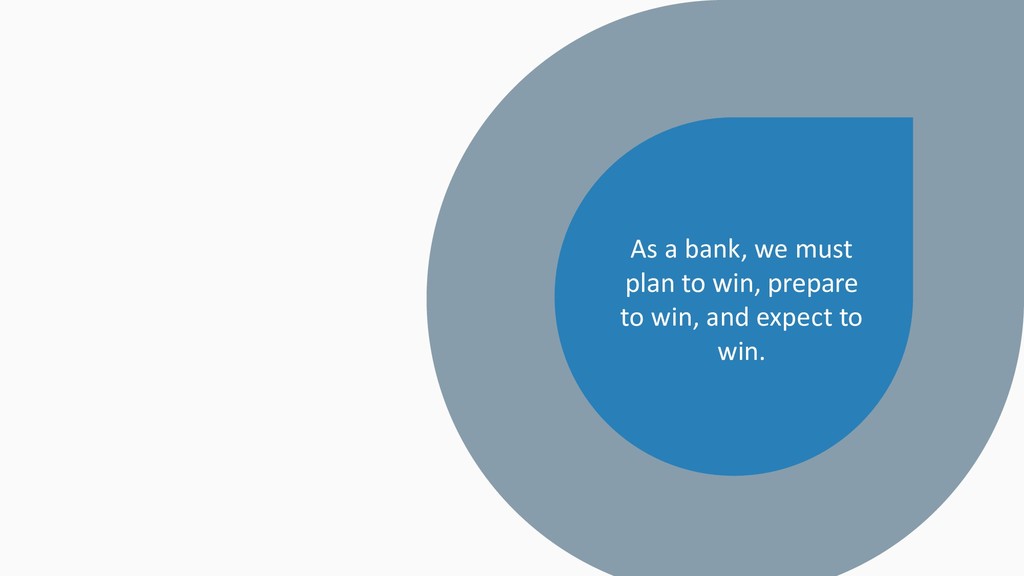 As a bank, we must plan to win, prepare to win, and expect to win.